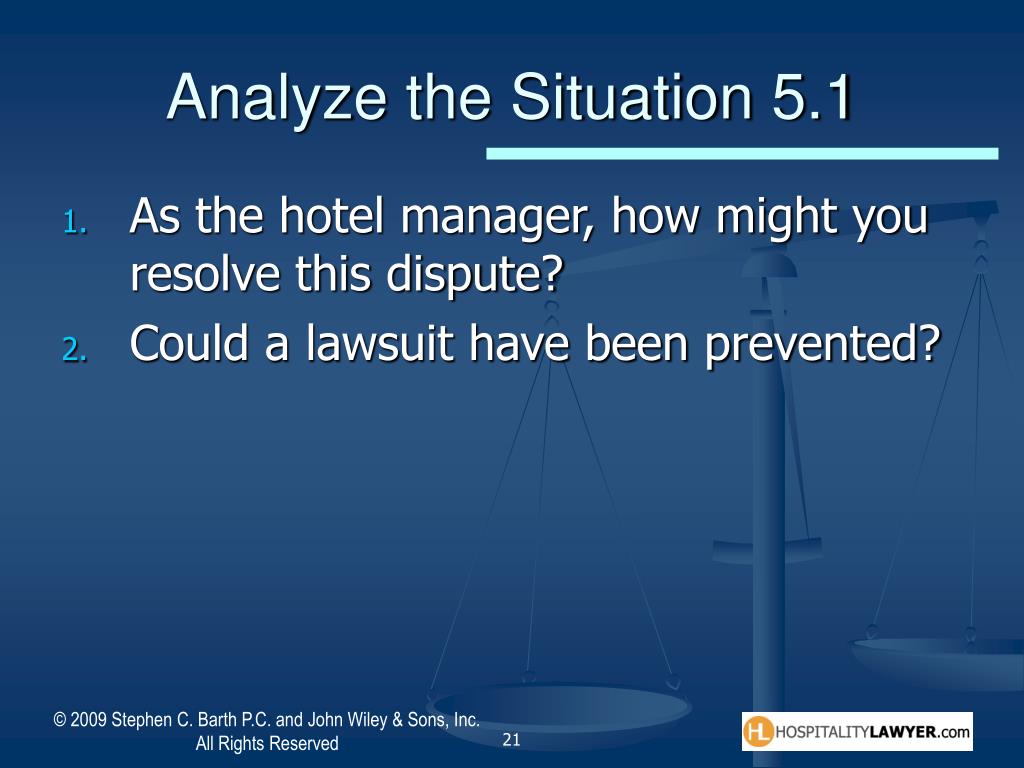 Analyze the Situation 5.1

1. As the hotel manager, how might you resolve this dispute?
2. Could a lawsuit have been prevented?

© 2009 Stephen C. Barth P.C. and John Wiley & Sons, Inc. All Rights Reserved

21

HL HOSPITALITYLAWYER.com